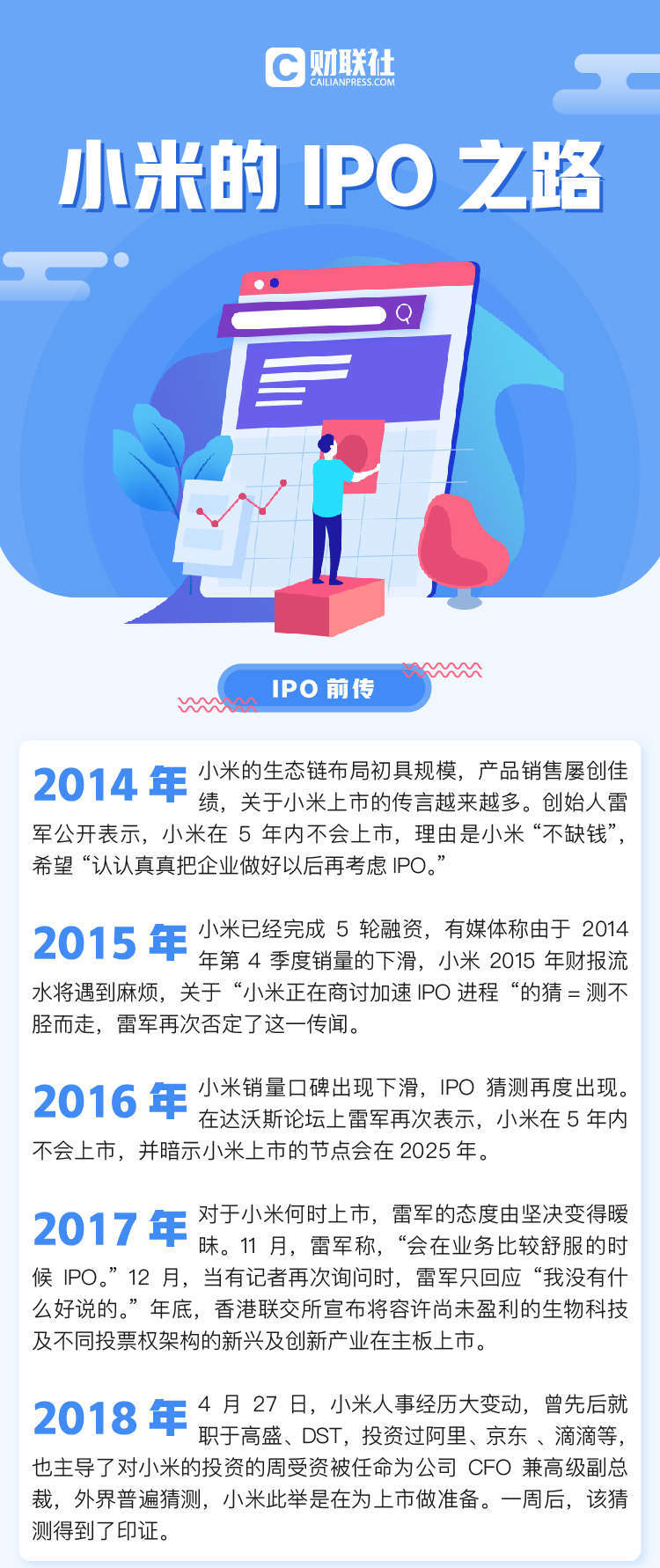 财联社
CAILIANPRESS.COM

小米的 IPO 之路

IPO 前传

2014 年 小米的生态链布局初具规模，产品销售屡创佳绩，关于小米上市的传言越来越多。创始人雷军公开表示，小米在 5 年内不会上市，理由是小米“不缺钱”，希望“认认真真把企业做好以后再考虑 IPO。”

2015 年 小米已经完成 5 轮融资，有媒体称由于 2014 年第 4 季度销量的下滑，小米 2015 年财报流水将遇到麻烦，关于“小米正在商讨加速 IPO 进程“的猜 = 测不胫而走，雷军再次否定了这一传闻。

2016 年 小米销量口碑出现下滑，IPO 猜测再度出现。在达沃斯论坛上雷军再次表示，小米在 5 年内不会上市，并暗示小米上市的节点会在 2025 年。

2017 年 对于小米何时上市，雷军的态度由坚决变得暧昧。11 月，雷军称，“会在业务比较舒服的时候 IPO。”12 月，当有记者再次询问时，雷军只回应“我没有什么好说的。”年底，香港联交所宣布将容许尚未盈利的生物科技及不同投票权架构的新兴及创新产业在主板上市。

2018 年 4 月 27 日，小米人事经历大变动，曾先后就职于高盛、DST，投资过阿里、京东 、滴滴等，也主导了对小米的投资的周受资被任命为公司 CFO 兼高级副总裁，外界普遍猜测，小米此举是在为上市做准备。一周后，该猜测得到了印证。